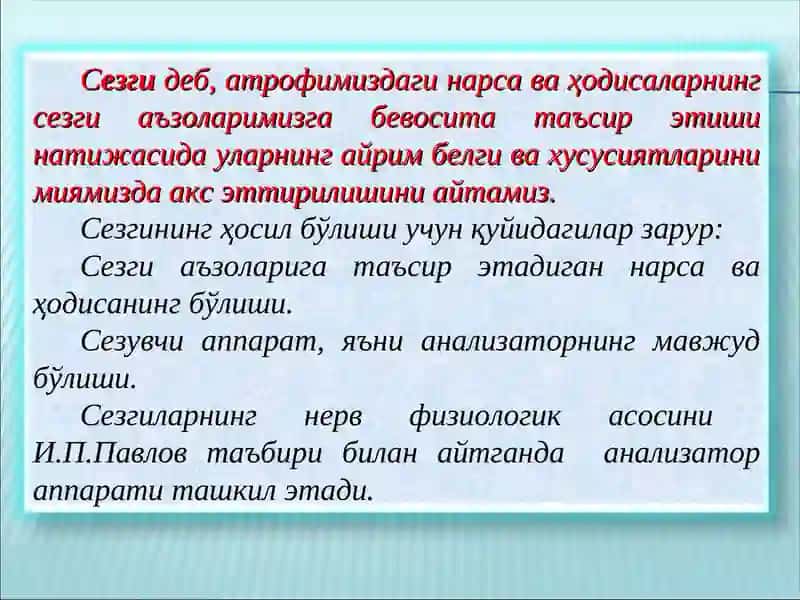 Сезги деб, атрофимиздаги нарса ва ҳодисаларнинг сезги аъзоларимизга бевосита таъсир этиши натижасида уларнинг айрим белги ва хусусиятларини миямизда акс эттирилишини айтамиз.

Сезгининг ҳосил бўлиши учун қуйидагилар зарур:

Сезги аъзоларига таъсир этадиган нарса ва ҳодисанинг бўлиши.

Сезувчи аппарат, яъни анализаторнинг мавжуд бўлиши.

Сезгиларнинг нерв физиологик асосини И.П.Павлов таъбири билан айтганда анализатор аппарати ташкил этади.